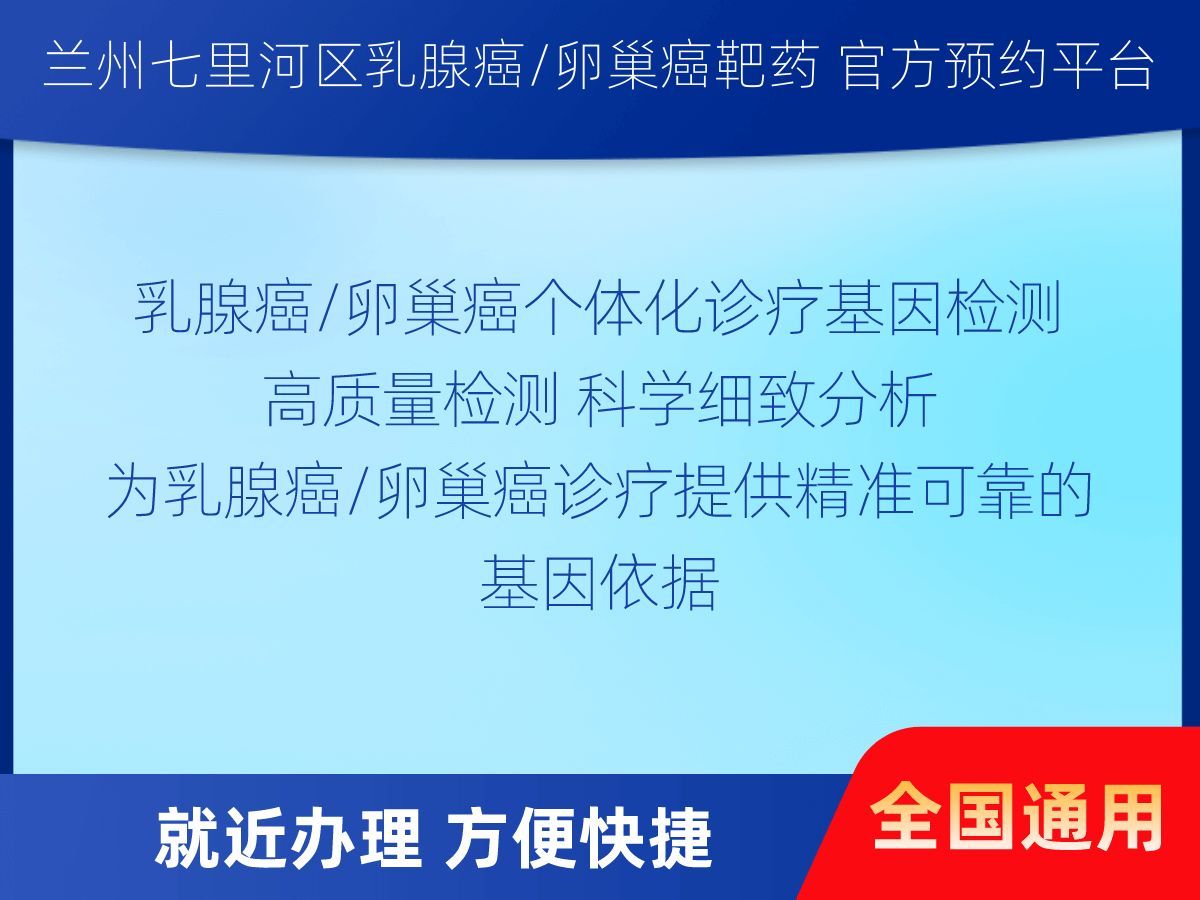 兰州七里河区乳腺癌/卵巢癌靶药 官方预约平台

乳腺癌/卵巢癌个体化诊疗基因检测
高质量检测 科学细致分析
为乳腺癌/卵巢癌诊疗提供精准可靠的基因依据

就近办理 方便快捷

全国通用